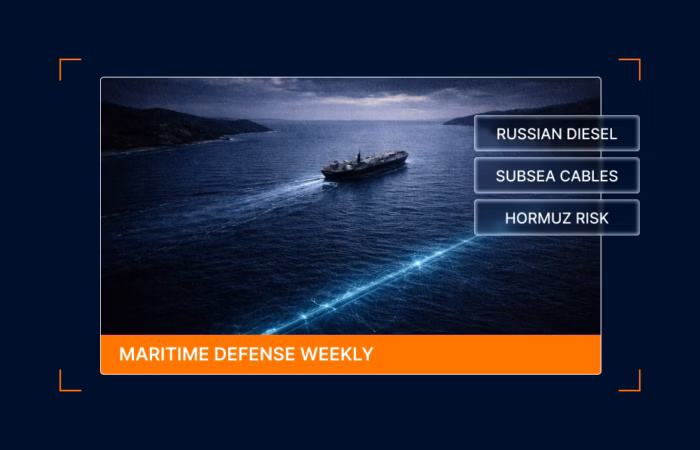 RUSSIAN DIESEL

SUBSEA CABLES

HORMUZ RISK

MARITIME DEFENSE WEEKLY